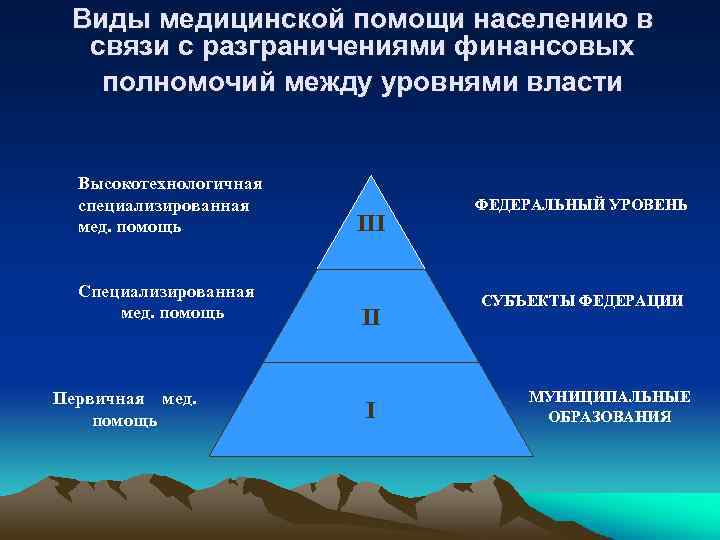 Виды медицинской помощи населению в связи с разграничениями финансовых полномочий между уровнями власти

Высокотехнологичная специализированная мед. помощь

III

ФЕДЕРАЛЬНЫЙ УРОВЕНЬ

Специализированная мед. помощь

II

СУБЪЕКТЫ ФЕДЕРАЦИИ

Первичная мед. помощь

I

МУНИЦИПАЛЬНЫЕ ОБРАЗОВАНИЯ